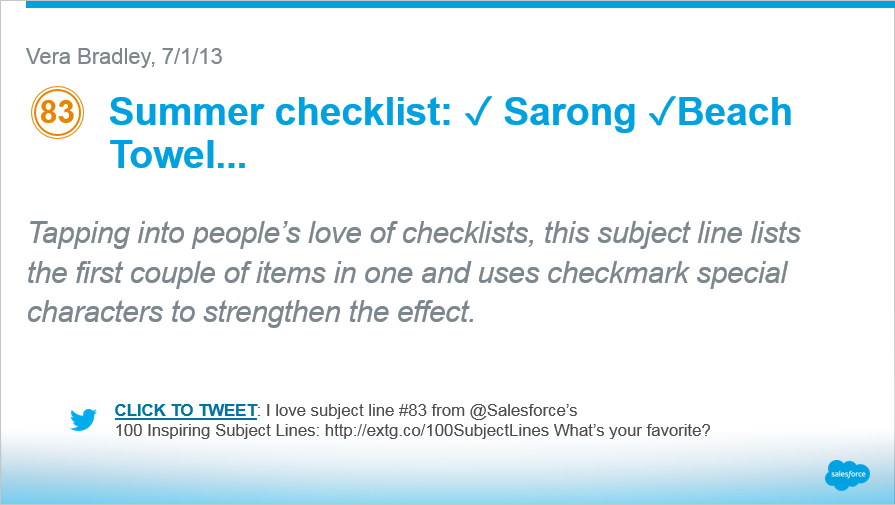 Vera Bradley, 7/1/13

83

Summer checklist: ✓ Sarong ✓Beach Towel...

Tapping into people's love of checklists, this subject line lists the first couple of items in one and uses checkmark special characters to strengthen the effect.

CLICK TO TWEET: I love subject line #83 from @Salesforce's 100 Inspiring Subject Lines: http://extg.co/100SubjectLines What's your favorite?

salesforce